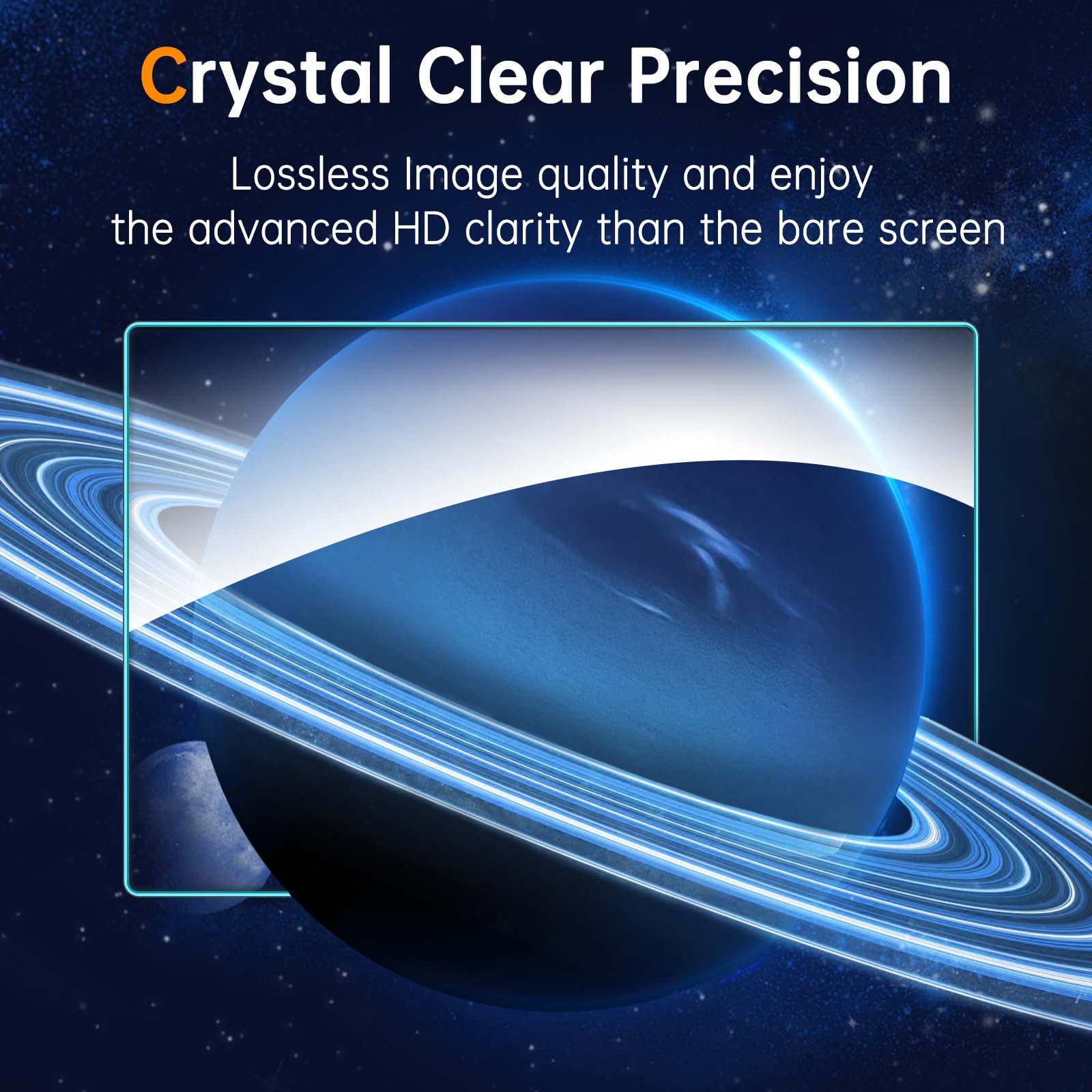 Crystal Clear Precision

Lossless Image quality and enjoy the advanced HD clarity than the bare screen